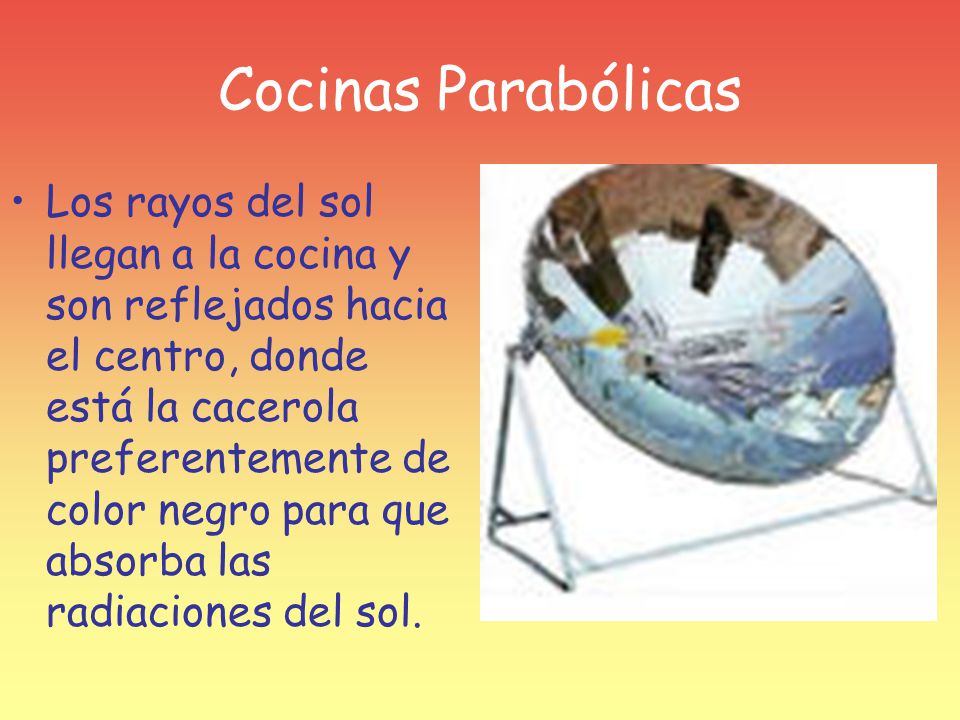 Cocinas Parabólicas

• Los rayos del sol llegan a la cocina y son reflejados hacia el centro, donde está la cacerola preferentemente de color negro para que absorba las radiaciones del sol.